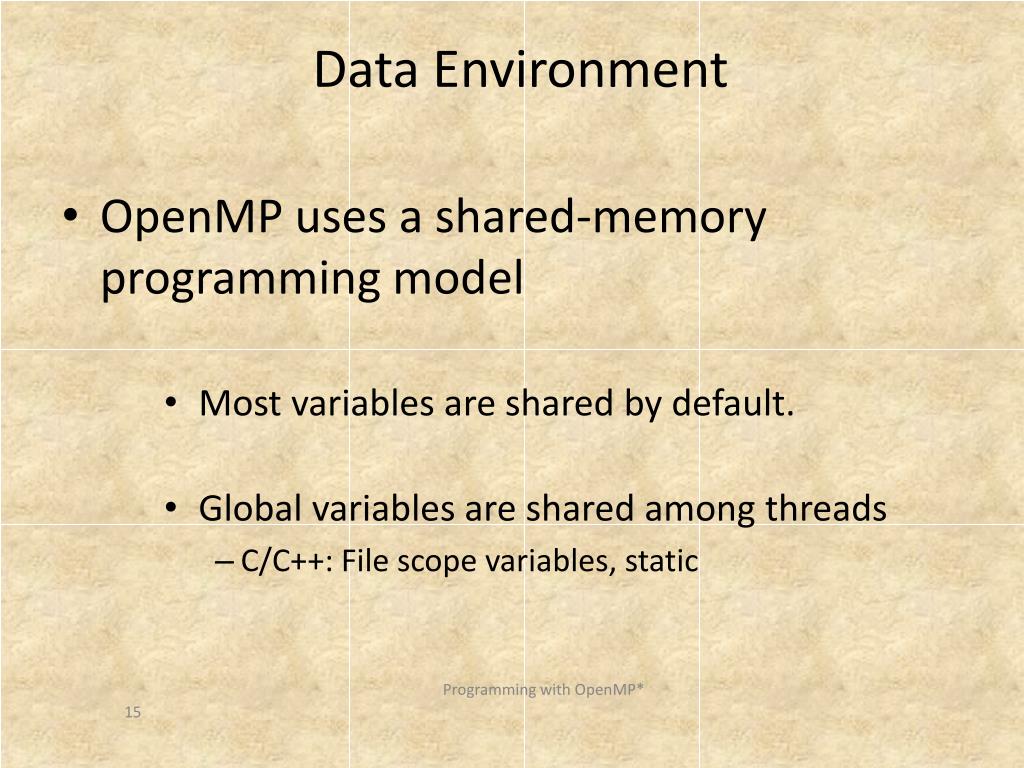 Data Environment

• OpenMP uses a shared-memory programming model

• Most variables are shared by default.

• Global variables are shared among threads
– C/C++: File scope variables, static

Programming with OpenMP*

15